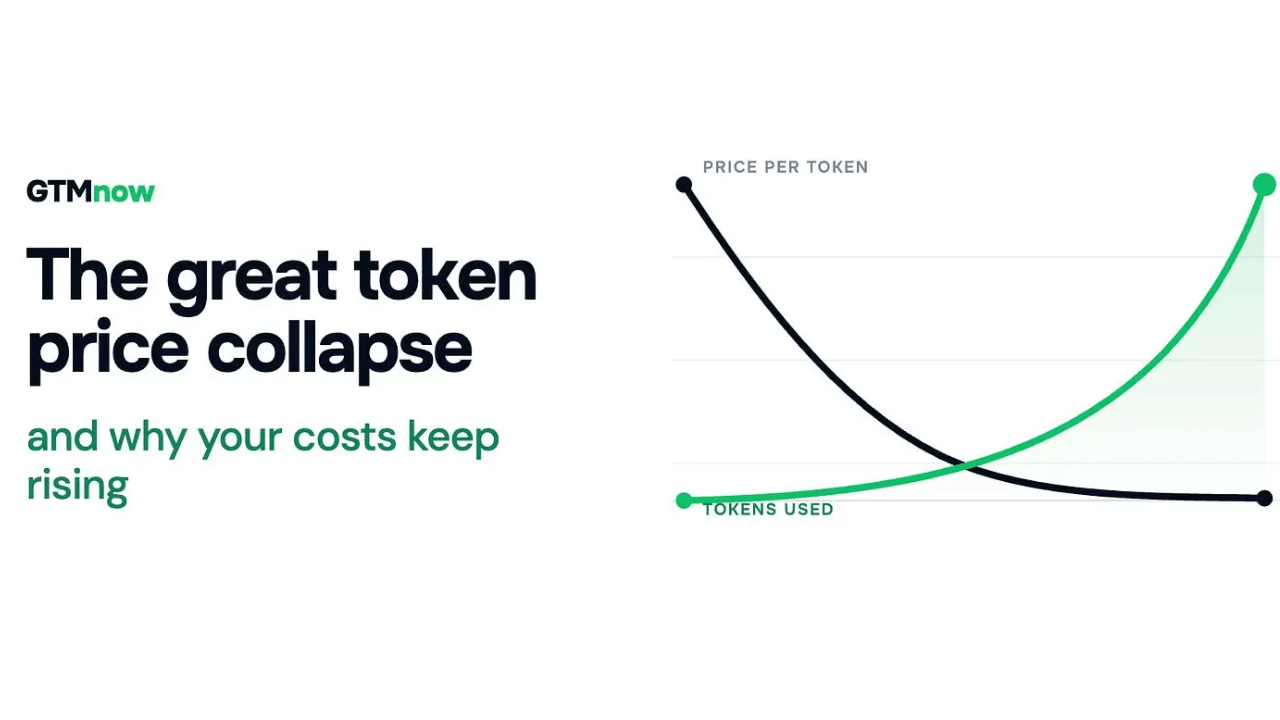 GTMnow

The great token price collapse

and why your costs keep rising

PRICE PER TOKEN

TOKENS USED